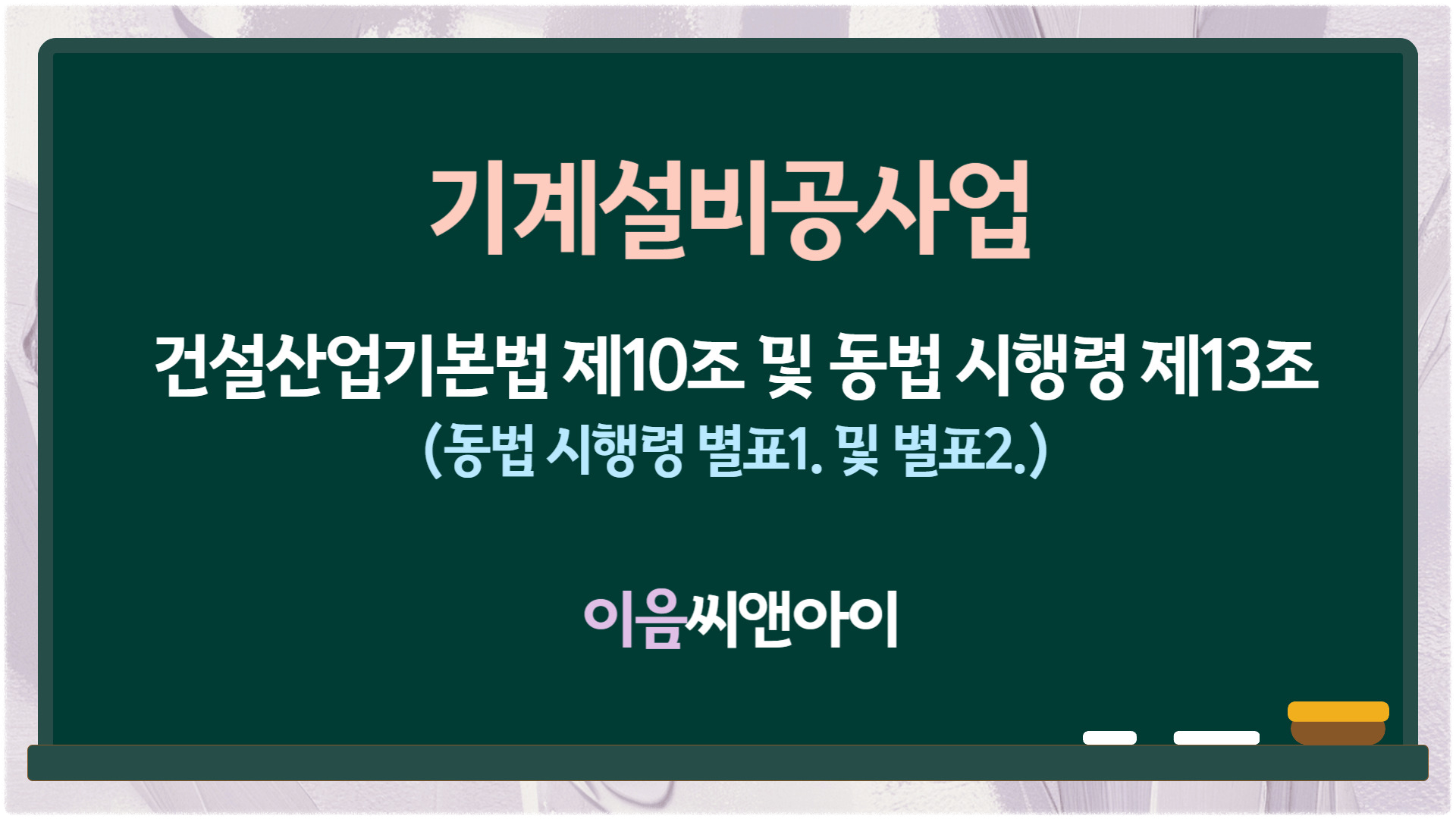 기계설비공사업

건설산업기본법 제10조 및 동법 시행령 제13조
(동법 시행령 별표1. 및 별표2.)

이음씨앤아이